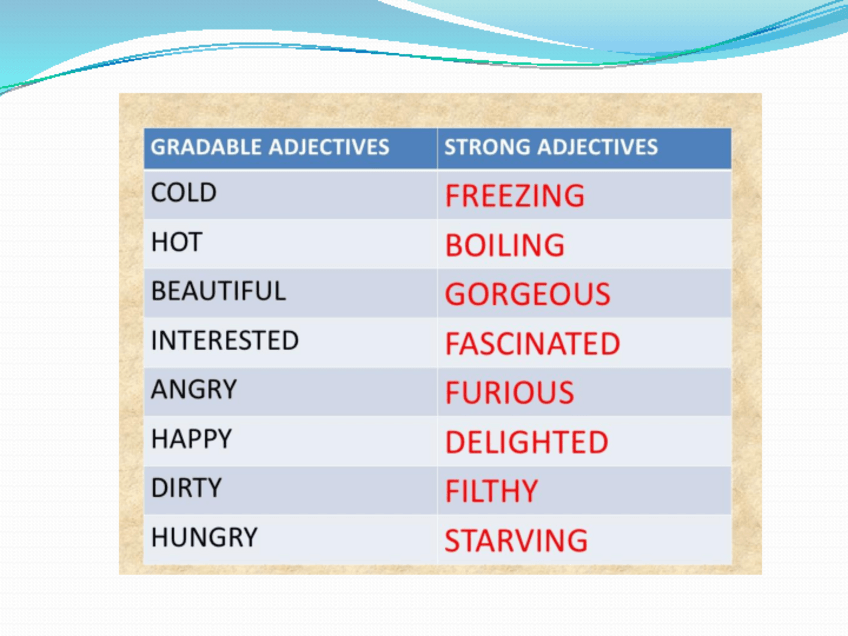 | GRADABLE ADJECTIVES | STRONG ADJECTIVES |
|---|---|
| COLD | FREEZING |
| HOT | BOILING |
| BEAUTIFUL | GORGEOUS |
| INTERESTED | FASCINATED |
| ANGRY | FURIOUS |
| HAPPY | DELIGHTED |
| DIRTY | FILTHY |
| HUNGRY | STARVING |